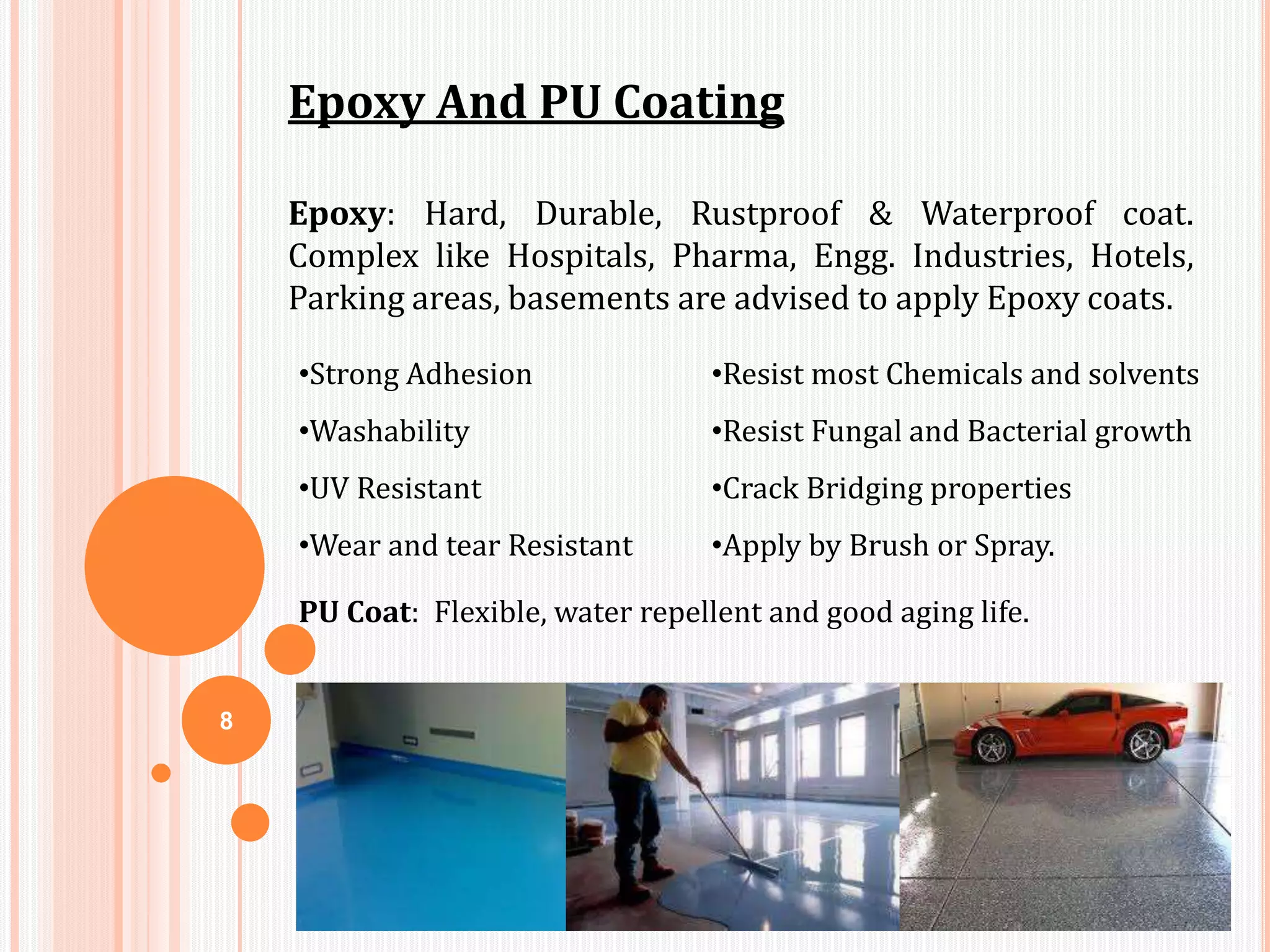 Epoxy And PU Coating

Epoxy: Hard, Durable, Rustproof & Waterproof coat. Complex like Hospitals, Pharma, Engg. Industries, Hotels, Parking areas, basements are advised to apply Epoxy coats.

•Strong Adhesion
•Washability
•UV Resistant
•Wear and tear Resistant

•Resist most Chemicals and solvents
•Resist Fungal and Bacterial growth
•Crack Bridging properties
•Apply by Brush or Spray.

PU Coat: Flexible, water repellent and good aging life.

8